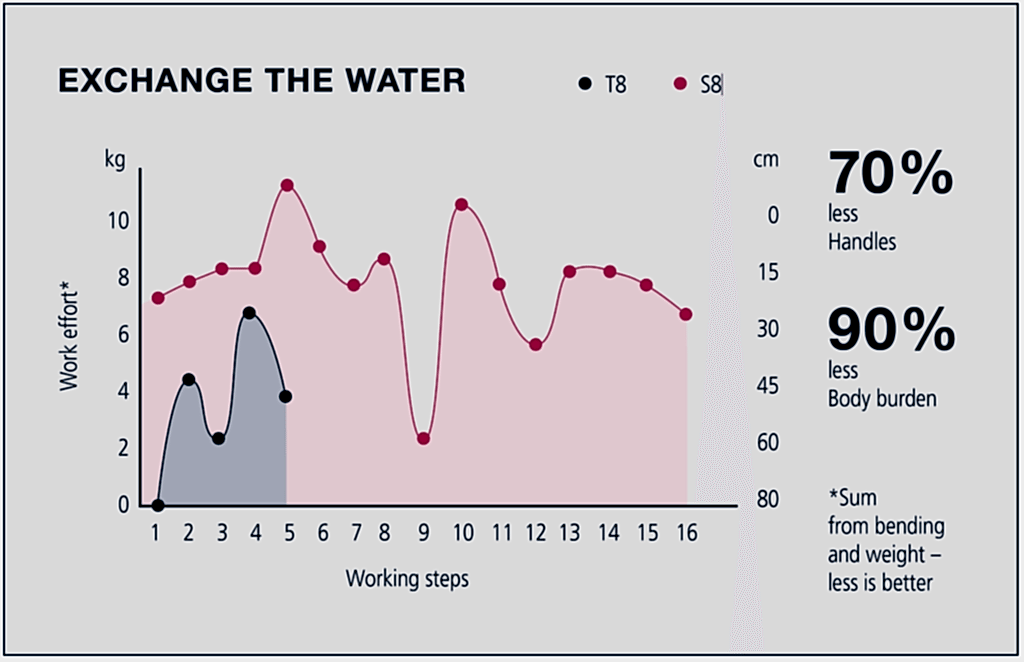 EXCHANGE THE WATER

T8 S8

kg

Work effort*

10
8
6
4
2
0

1 2 3 4 5 6 7 8 9 10 11 12 13 14 15 16

Working steps

cm
0
15
30
45
60
80

70%
less
Handles

90%
less
Body burden

*Sum from bending and weight – less is better